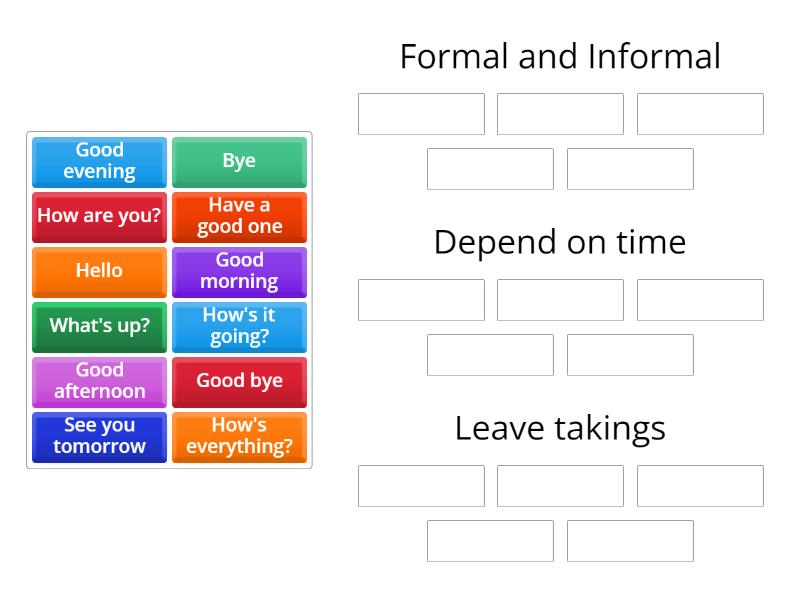 Good evening

Bye

How are you?

Have a good one

Hello

Good morning

What's up?

How's it going?

Good afternoon

Good bye

See you tomorrow

How's everything?

Formal and Informal

Depend on time

Leave takings